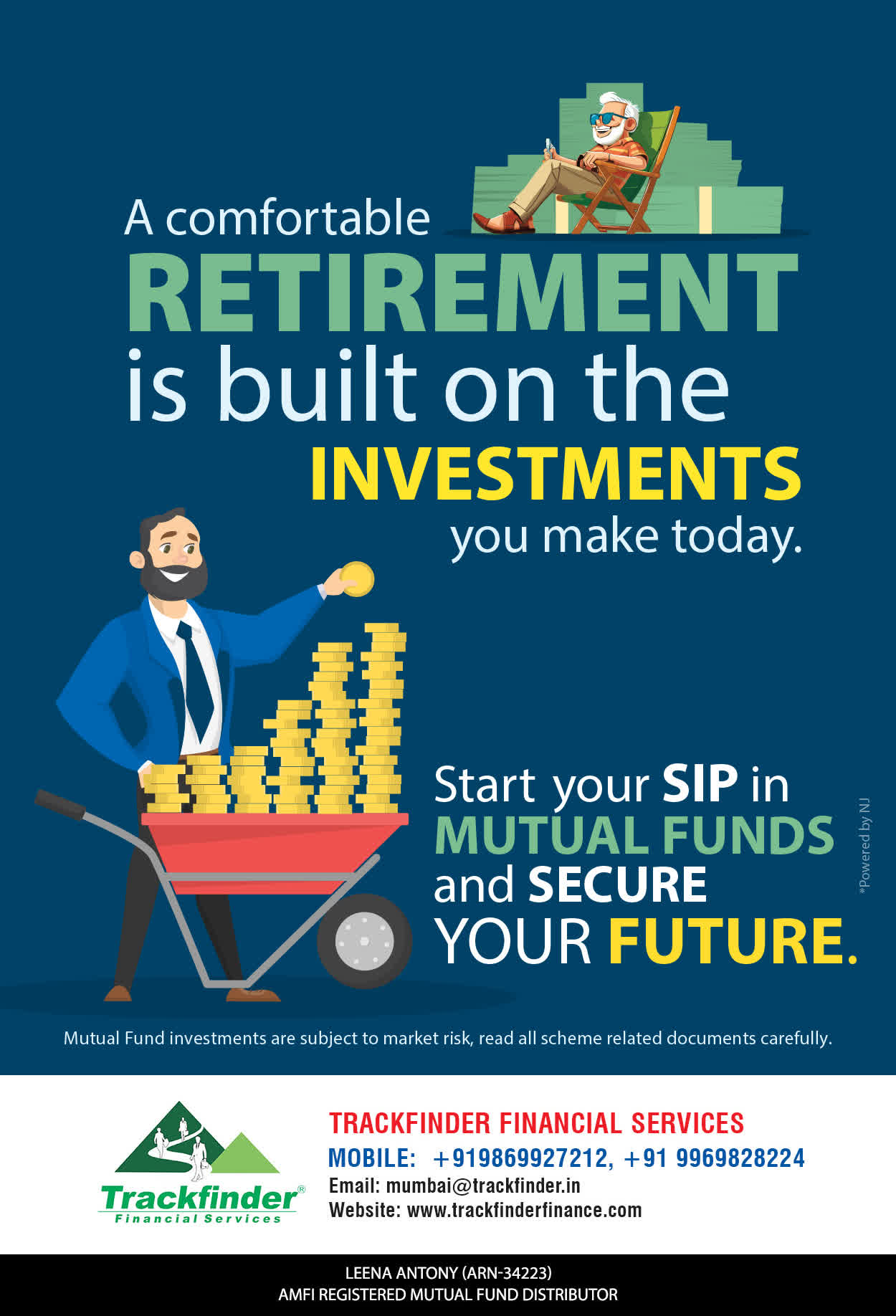 A comfortable
RETIREMENT
is built on the
INVESTMENTS
you make today.

Start your SIP in
MUTUAL FUNDS
and SECURE
YOUR FUTURE.

*Powered by NJ

Mutual Fund investments are subject to market risk, read all scheme related documents carefully.

Trackfinder®
Financial Services

TRACKFINDER FINANCIAL SERVICES
MOBILE: +919869927212, +91 9969828224
Email: mumbai@trackfinder.in
Website: www.trackfinderfinance.com

LEENA ANTONY (ARN-34223)
AMFI REGISTERED MUTUAL FUND DISTRIBUTOR